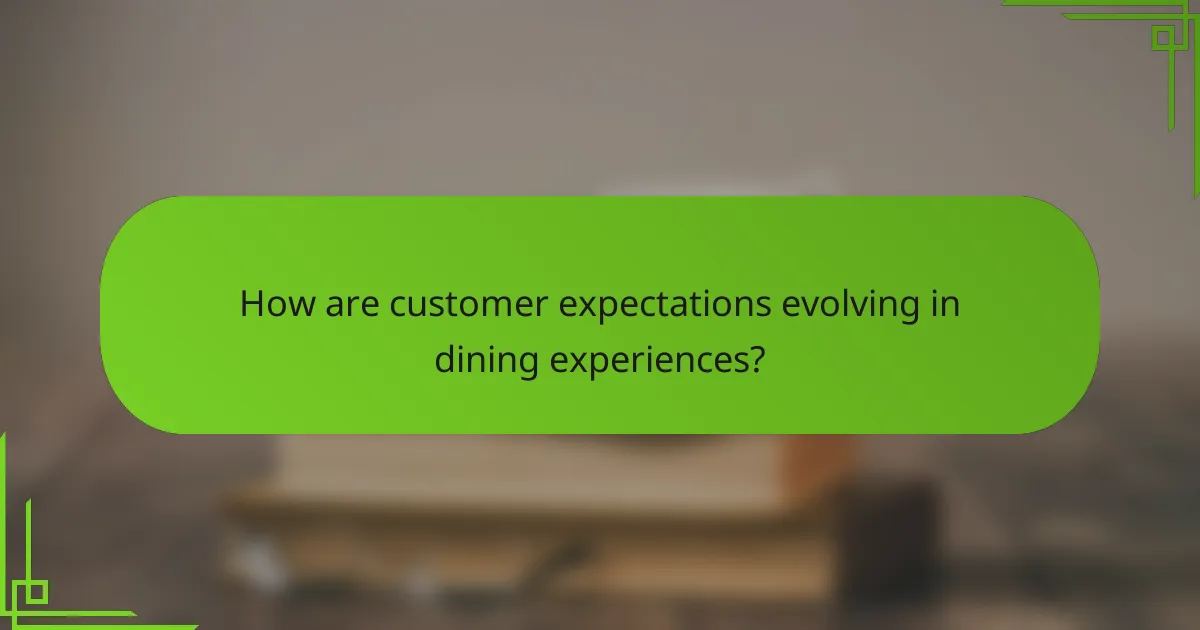 How are customer expectations evolving in dining experiences?